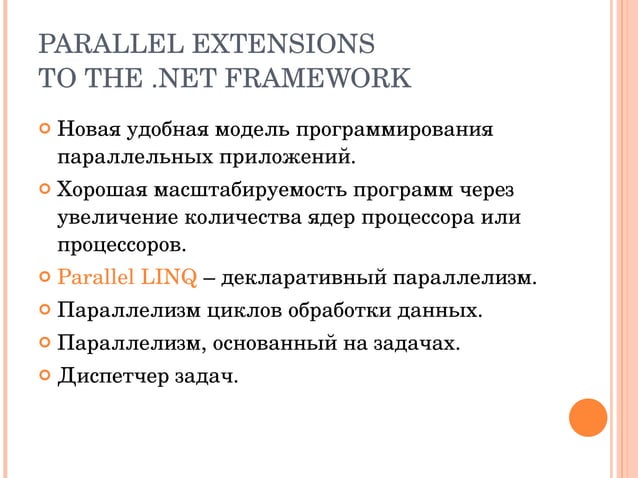 PARALLEL EXTENSIONS TO THE .NET FRAMEWORK

Новая удобная модель программирования параллельных приложений.

Хорошая масштабируемость программ через увеличение количества ядер процессора или процессоров.

Parallel LINQ – декларативный параллелизм.

Параллелизм циклов обработки данных.

Параллелизм, основанный на задачах.

Диспетчер задач.